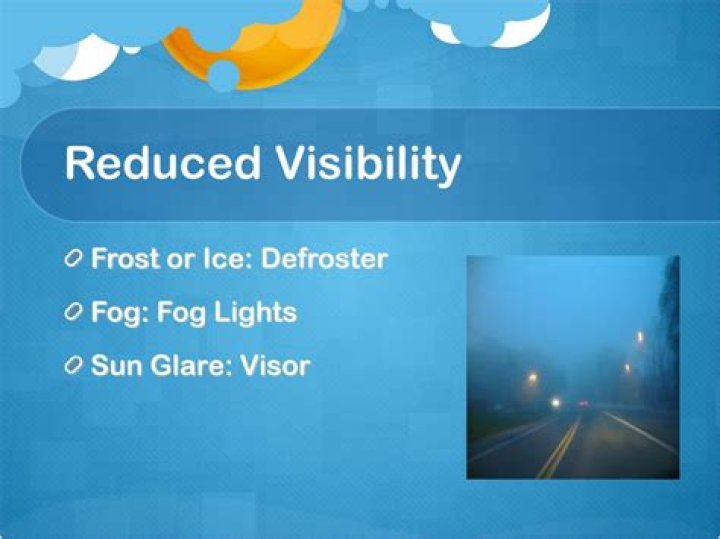 Reduced Visibility

Frost or Ice: Defroster

Fog: Fog Lights

Sun Glare: Visor